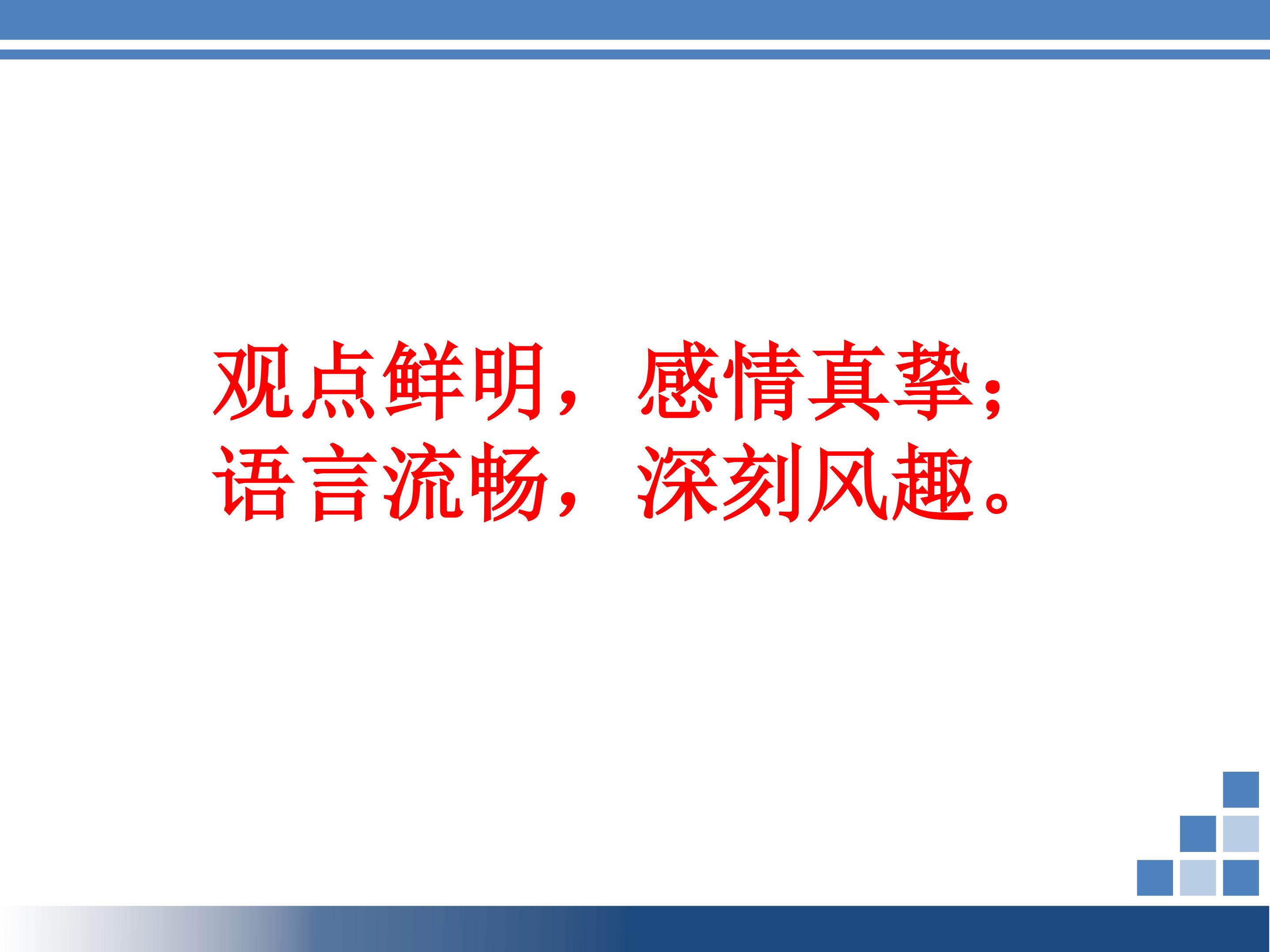 观点鲜明，感情真挚；
语言流畅，深刻风趣。